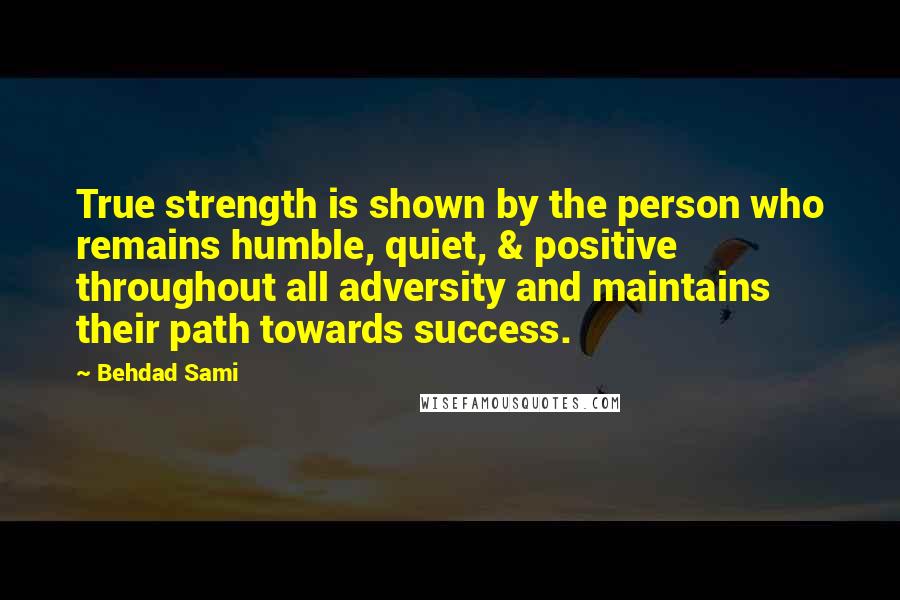 True strength is shown by the person who remains humble, quiet, & positive throughout all adversity and maintains their path towards success.

~ Behdad Sami

WISEFAMOUSQUOTES.COM